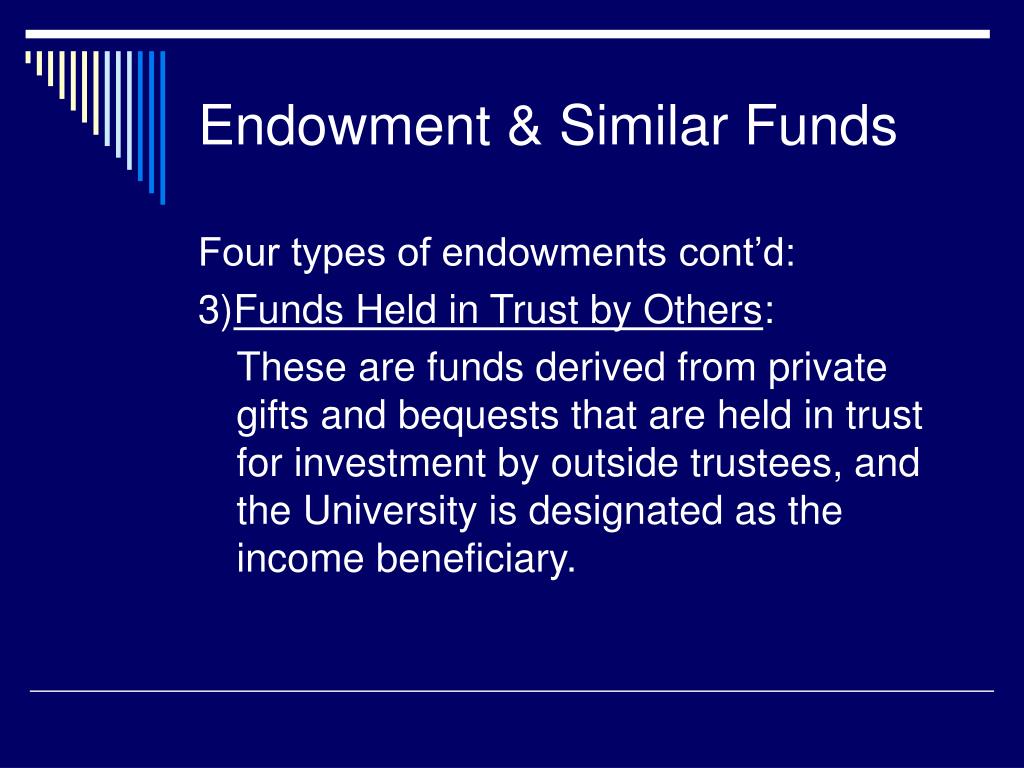 Endowment & Similar Funds

Four types of endowments cont’d:

3)Funds Held in Trust by Others:

These are funds derived from private gifts and bequests that are held in trust for investment by outside trustees, and the University is designated as the income beneficiary.